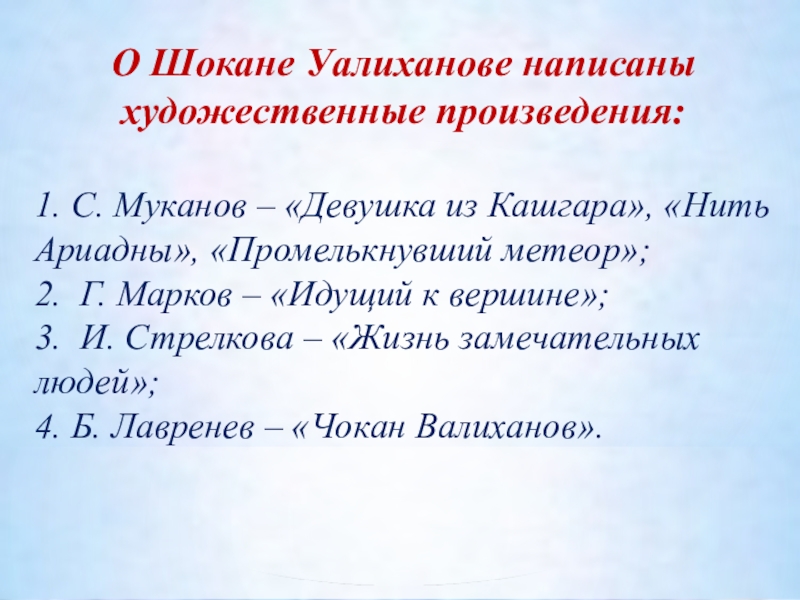 О Шокане Уалиханове написаны художественные произведения:

1. С. Муканов – «Девушка из Кашгара», «Нить Ариадны», «Промелькнувший метеор»;
2. Г. Марков – «Идущий к вершине»;
3. И. Стрелкова – «Жизнь замечательных людей»;
4. Б. Лавренев – «Чокан Валиханов».